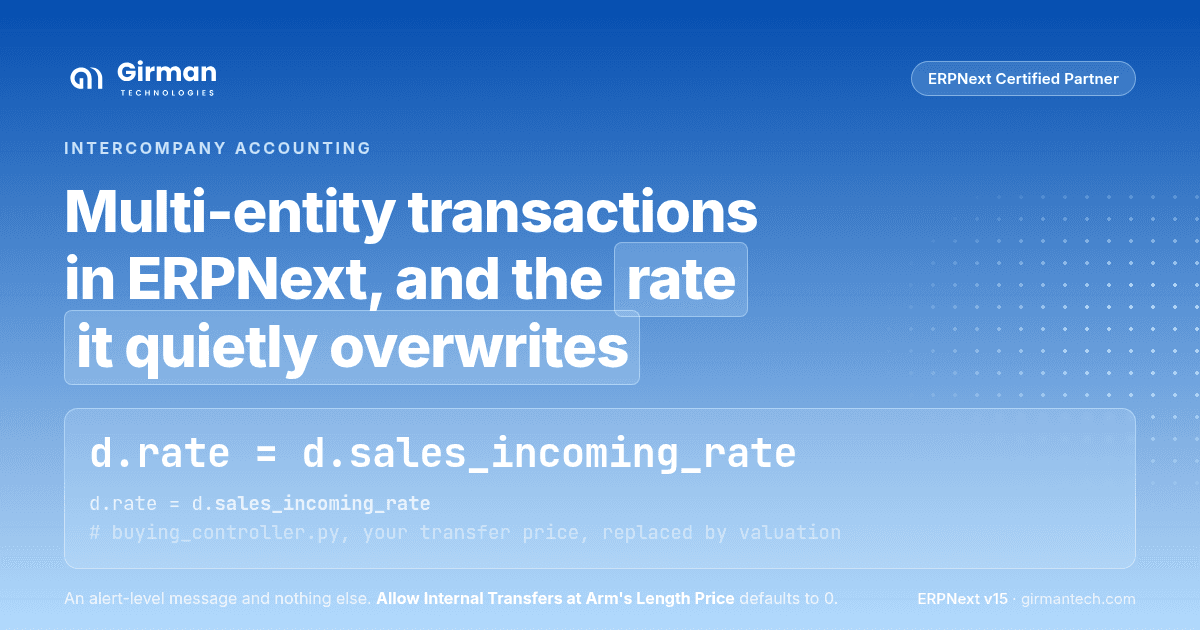 Girman
TECHNOLOGIES

ERPNext Certified Partner

INTERCOMPANY ACCOUNTING

Multi-entity transactions in ERPNext, and the rate it quietly overwrites

d.rate = d.sales_incoming_rate

d.rate = d.sales_incoming_rate
# buying_controller.py, your transfer price, replaced by valuation

An alert-level message and nothing else. Allow Internal Transfers at Arm's Length Price defaults to 0.

ERPNext v15 · girmantech.com